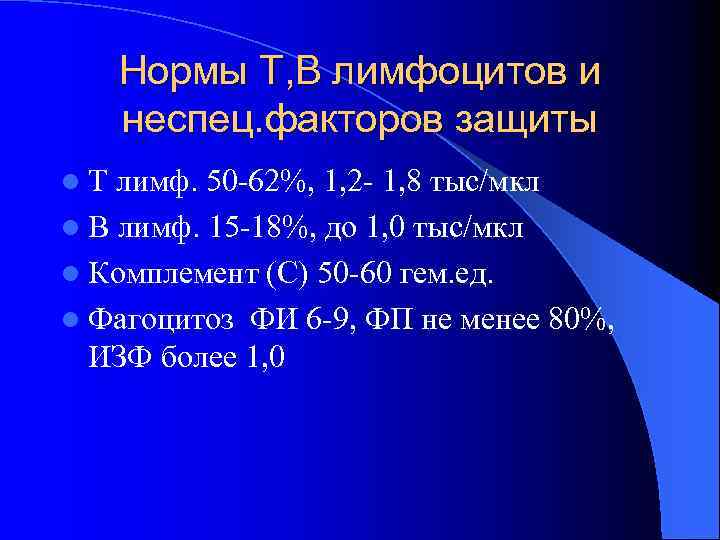 Нормы Т,В лимфоцитов и неспец.факторов защиты

- Т лимф. 50-62%, 1,2- 1,8 тыс/мкл
- В лимф. 15-18%, до 1,0 тыс/мкл
- Комплемент (С) 50-60 гем.ед.
- Фагоцитоз ФИ 6-9, ФП не менее 80%, ИЗФ более 1,0